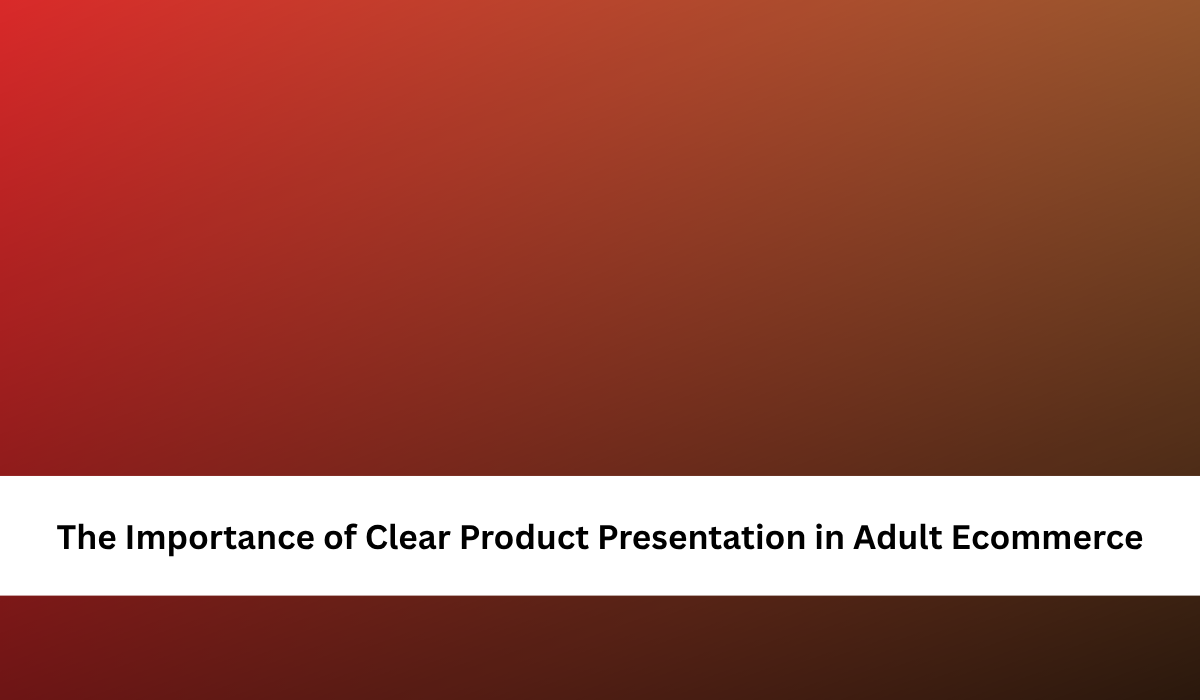 The Importance of Clear Product Presentation in Adult Ecommerce